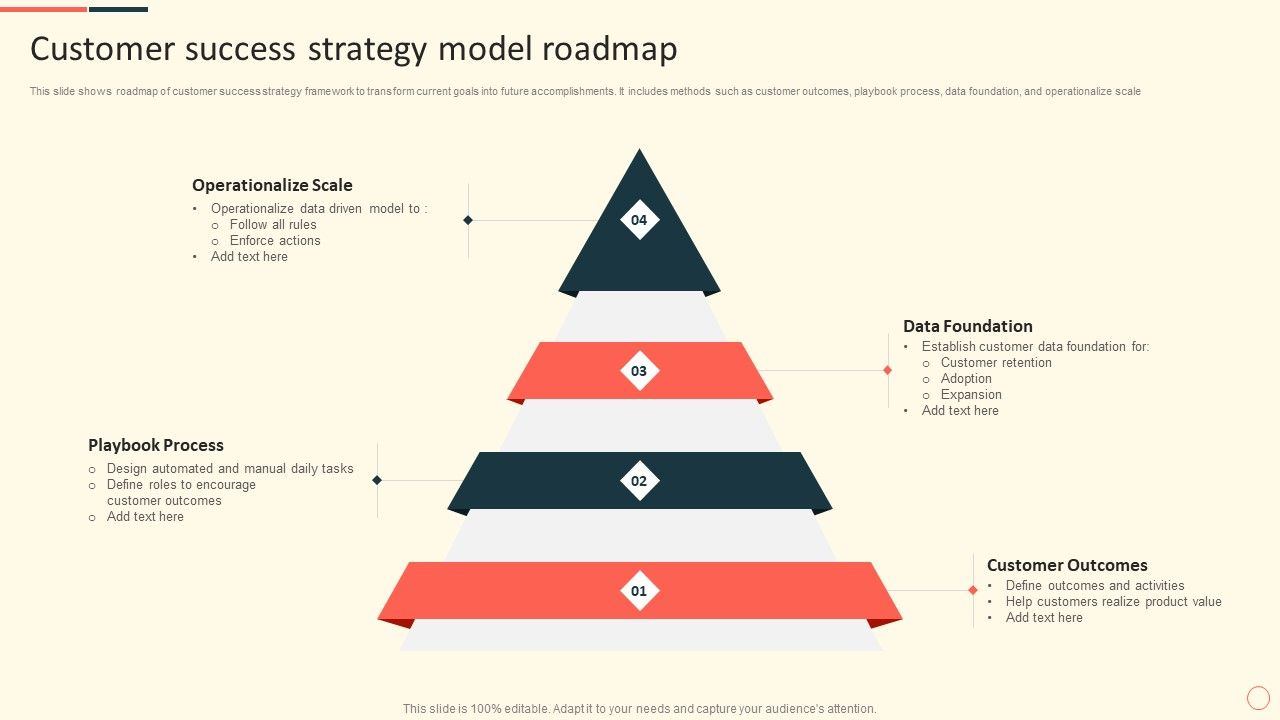 Customer success strategy model roadmap

This slide shows roadmap of customer success strategy framework to transform current goals into future accomplishments. It includes methods such as customer outcomes, playbook process, data foundation, and operationalize scale

Operationalize Scale
• Operationalize data driven model to :
o Follow all rules
o Enforce actions
• Add text here

04

Data Foundation
• Establish customer data foundation for:
o Customer retention
o Adoption
o Expansion
• Add text here

03

Playbook Process
o Design automated and manual daily tasks
o Define roles to encourage customer outcomes
o Add text here

02

Customer Outcomes
• Define outcomes and activities
• Help customers realize product value
• Add text here

01

This slide is 100% editable. Adapt it to your needs and capture your audience's attention.